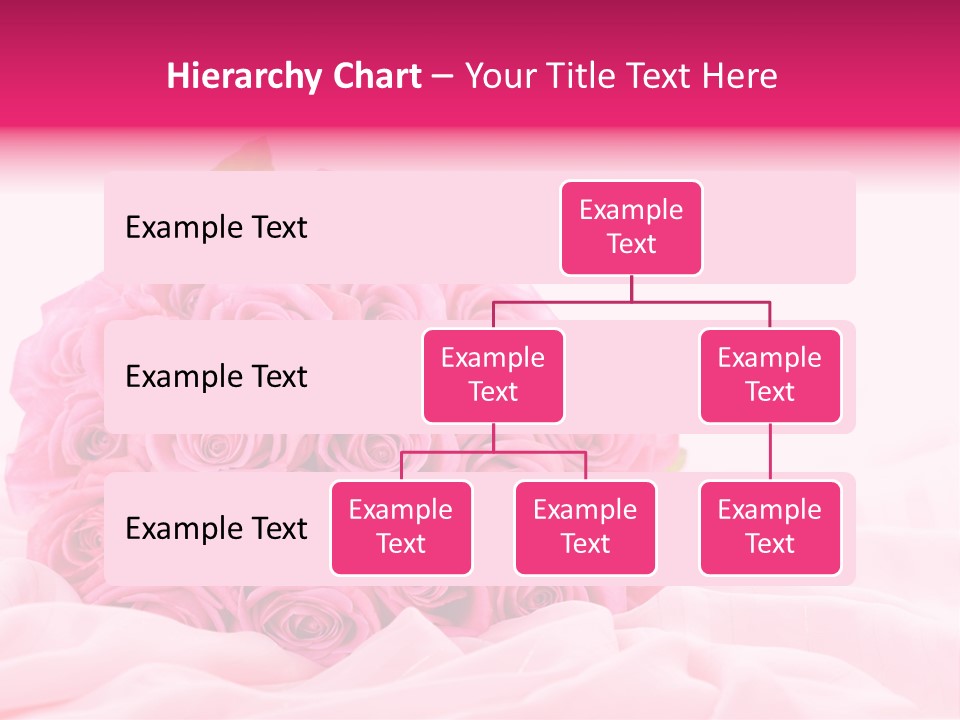 Hierarchy Chart – Your Title Text Here

Example Text

Example Text

Example Text

Example Text

Example Text

Example Text

Example Text

Example Text

Example Text